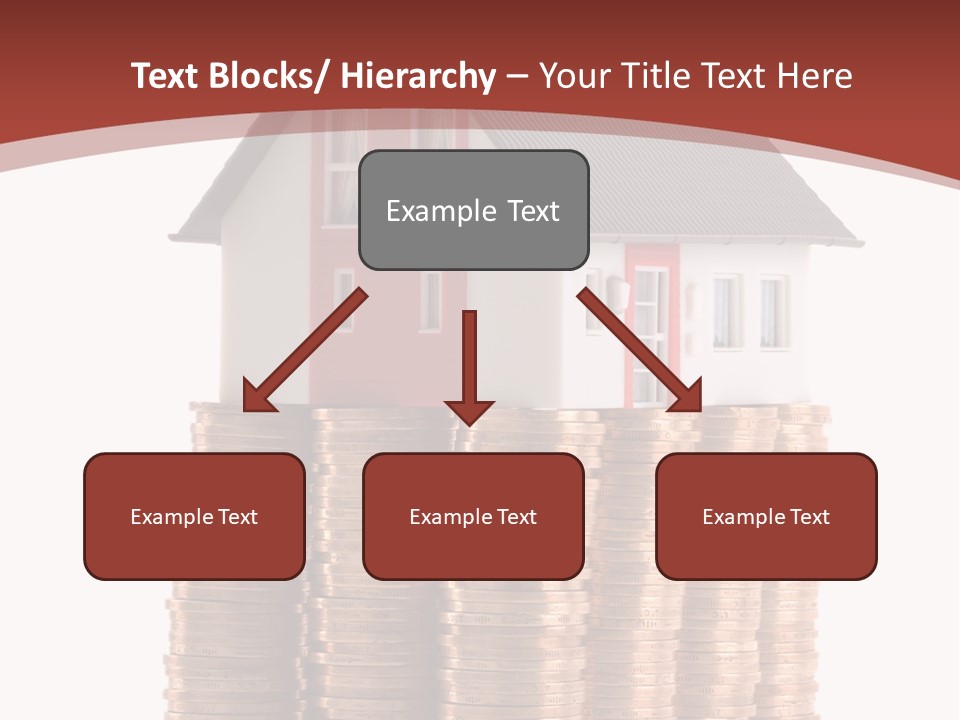 Text Blocks/ Hierarchy – Your Title Text Here

Example Text

Example Text

Example Text

Example Text